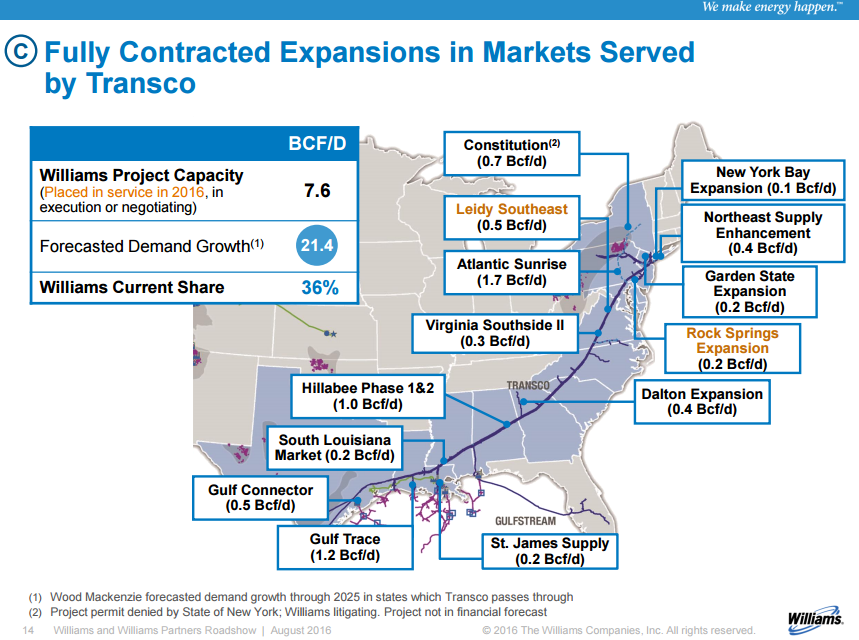 We make energy happen.™

C Fully Contracted Expansions in Markets Served by Transco

| | BCF/D |
|---|---|
| **Williams Project Capacity** (Placed in service in 2016, in execution or negotiating) | 7.6 |
| Forecasted Demand Growth$^{(1)}$ | 21.4 |
| **Williams Current Share** | 36% |

Constitution$^{(2)}$ (0.7 Bcf/d)

Leidy Southeast (0.5 Bcf/d)

Atlantic Sunrise (1.7 Bcf/d)

Virginia Southside II (0.3 Bcf/d)

Hillabee Phase 1&2 (1.0 Bcf/d)

South Louisiana Market (0.2 Bcf/d)

Gulf Connector (0.5 Bcf/d)

Gulf Trace (1.2 Bcf/d)

St. James Supply (0.2 Bcf/d)

New York Bay Expansion (0.1 Bcf/d)

Northeast Supply Enhancement (0.4 Bcf/d)

Garden State Expansion (0.2 Bcf/d)

Rock Springs Expansion (0.2 Bcf/d)

Dalton Expansion (0.4 Bcf/d)

TRANSCO

GULFSTREAM

(1) Wood Mackenzie forecasted demand growth through 2025 in states which Transco passes through
(2) Project permit denied by State of New York; Williams litigating. Project not in financial forecast

14 Williams and Williams Partners Roadshow | August 2016 © 2016 The Williams Companies, Inc. All rights reserved. Williams.